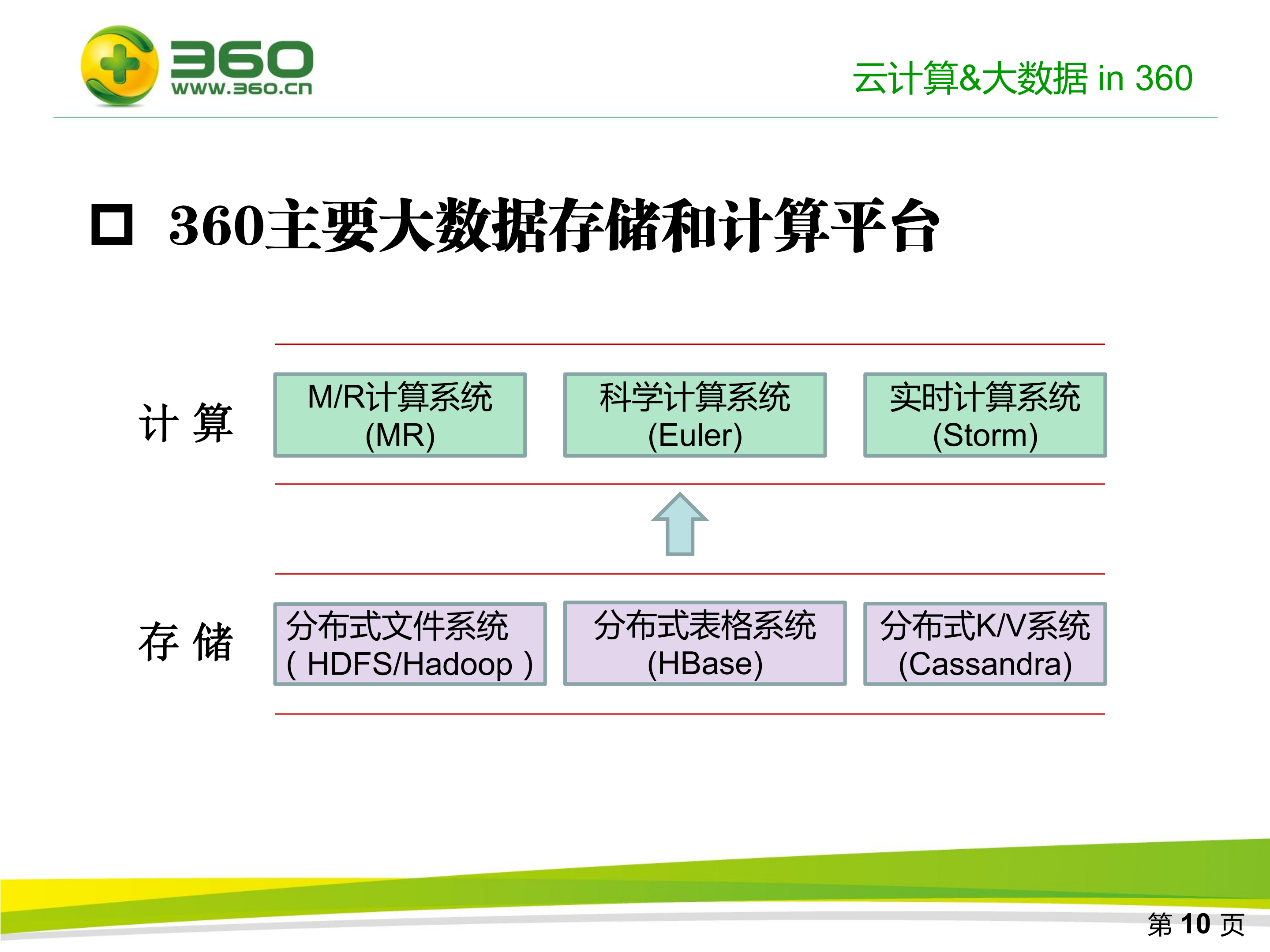 360
www.360.cn

云计算&大数据 in 360

□ 360主要大数据存储和计算平台

计 算

M/R计算系统 (MR)

科学计算系统 (Euler)

实时计算系统 (Storm)

存 储

分布式文件系统 ( HDFS/Hadoop )

分布式表格系统 (HBase)

分布式K/V系统 (Cassandra)

第 10 页